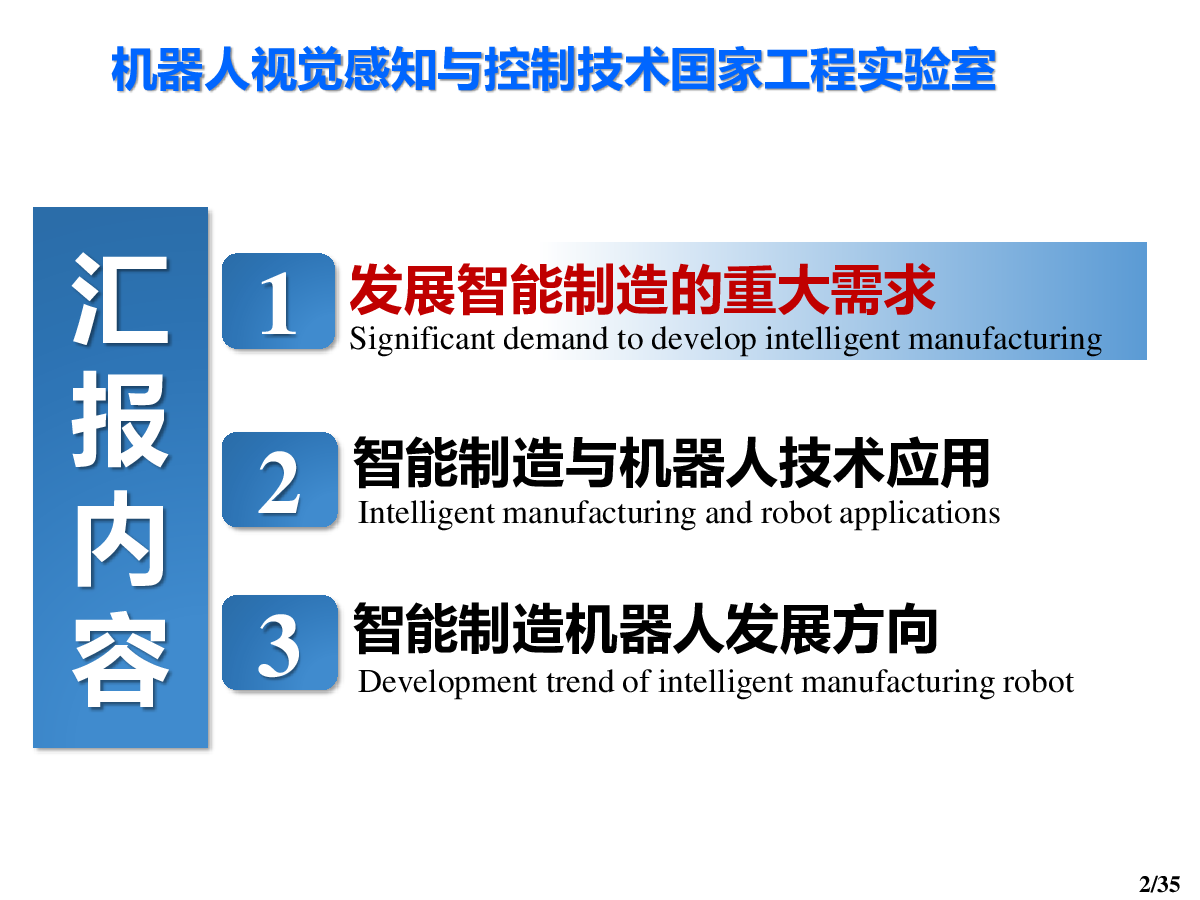 机器人视觉感知与控制技术国家工程实验室

汇报内容

1 发展智能制造的重大需求
Significant demand to develop intelligent manufacturing

2 智能制造与机器人技术应用
Intelligent manufacturing and robot applications

3 智能制造机器人发展方向
Development trend of intelligent manufacturing robot

2/35